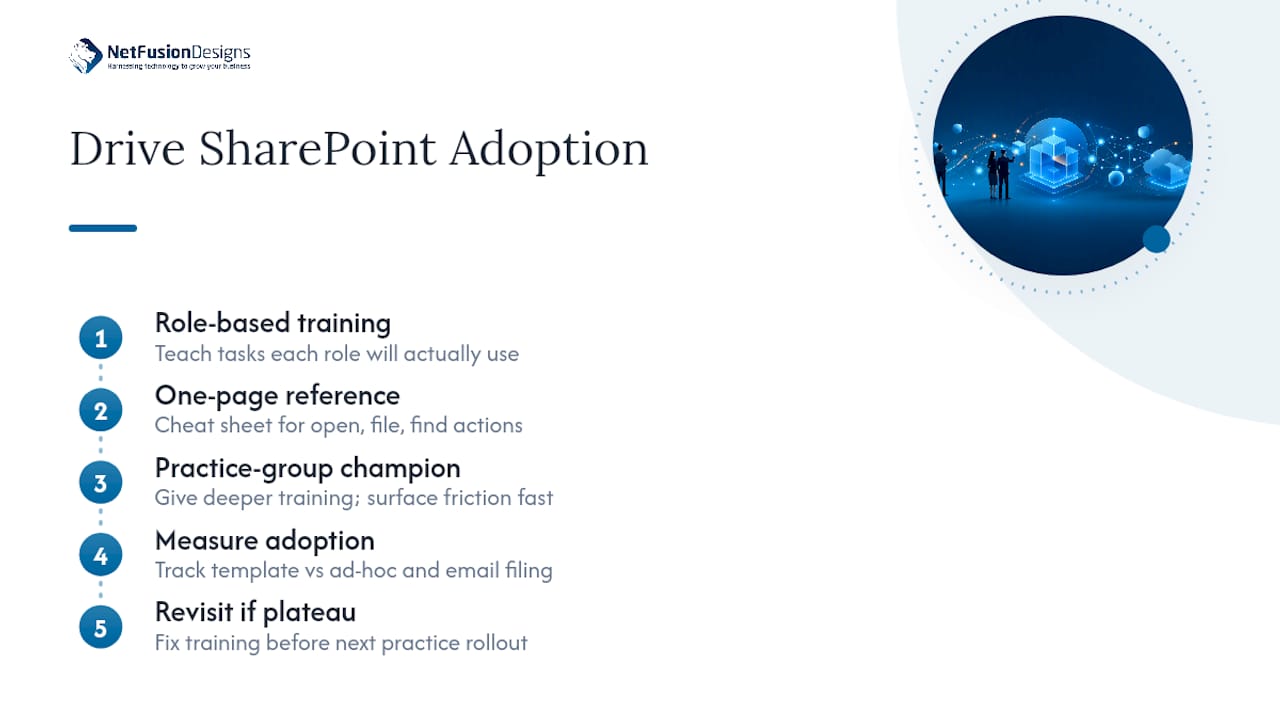 NetFusionDesigns
Harnessing technology to grow your business

Drive SharePoint Adoption

1
Role-based training
Teach tasks each role will actually use

2
One-page reference
Cheat sheet for open, file, find actions

3
Practice-group champion
Give deeper training; surface friction fast

4
Measure adoption
Track template vs ad-hoc and email filing

5
Revisit if plateau
Fix training before next practice rollout